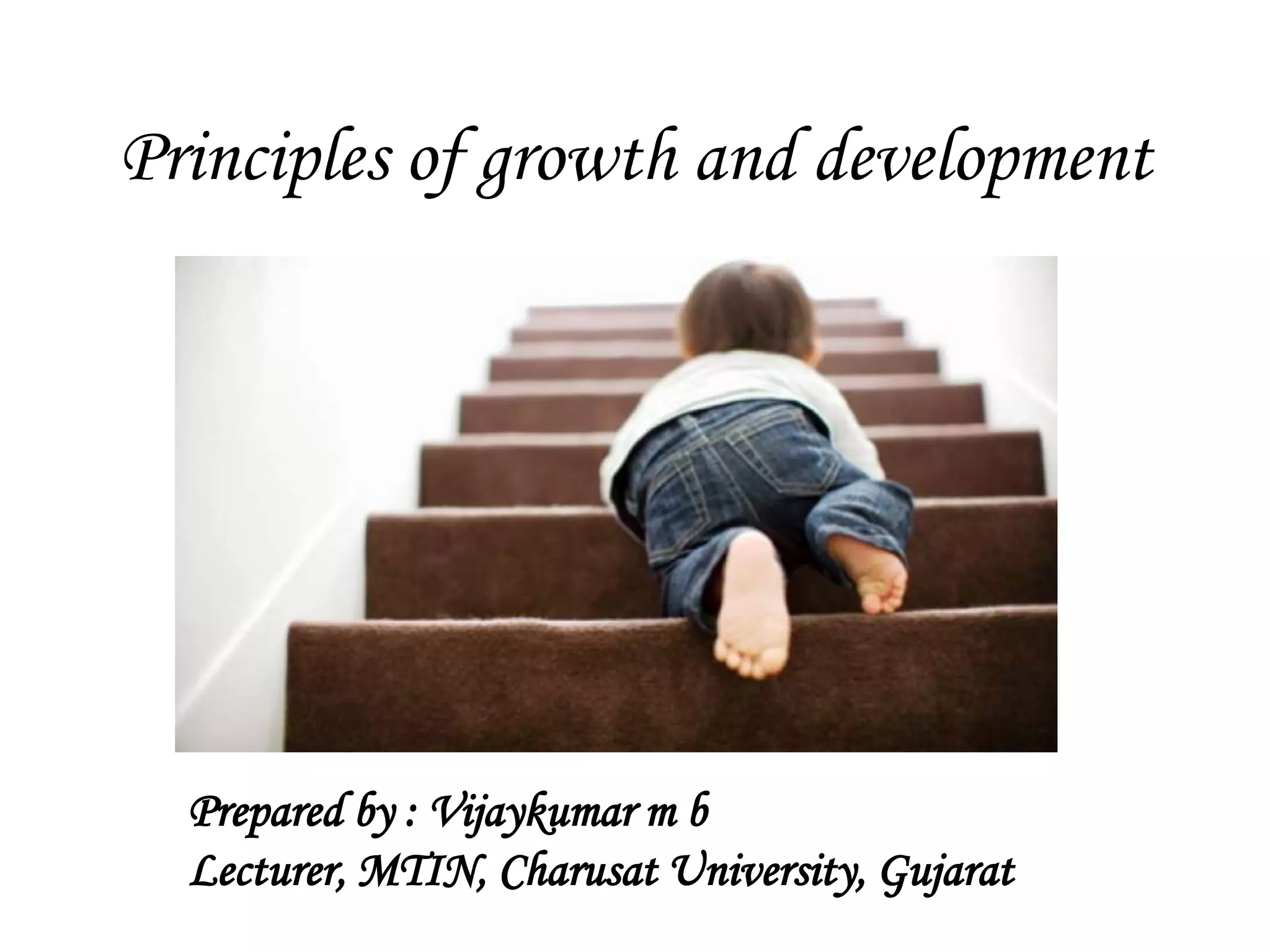 Principles of growth and development

Prepared by : Vijaykumar m b
Lecturer, MTIN, Charusat University, Gujarat